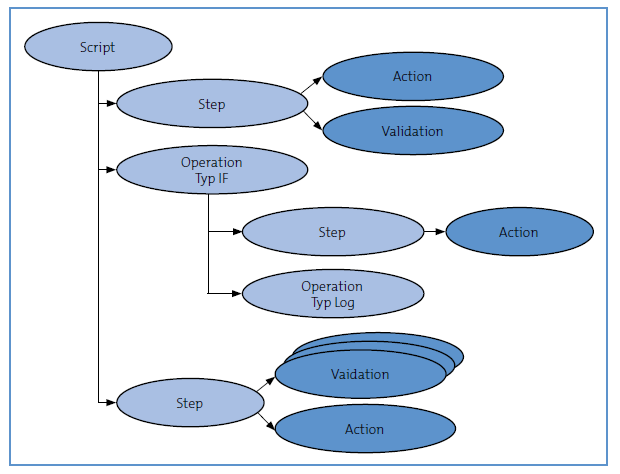 Script

Step

Action

Validation

Operation
Typ IF

Step

Action

Operation
Typ Log

Step

Vaidation

Action